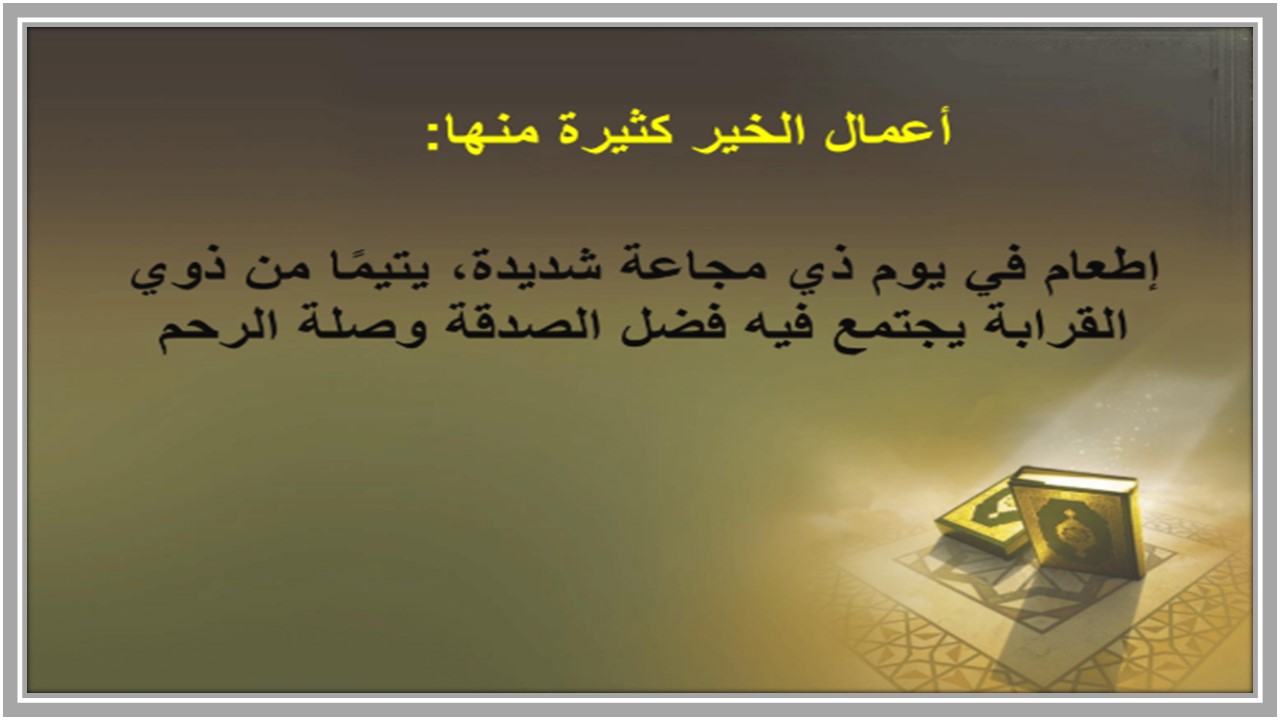 أعمال الخير كثيرة منها:

إطعام في يوم ذي مجاعة شديدة، يتيمًا من ذوي القرابة يجتمع فيه فضل الصدقة وصلة الرحم